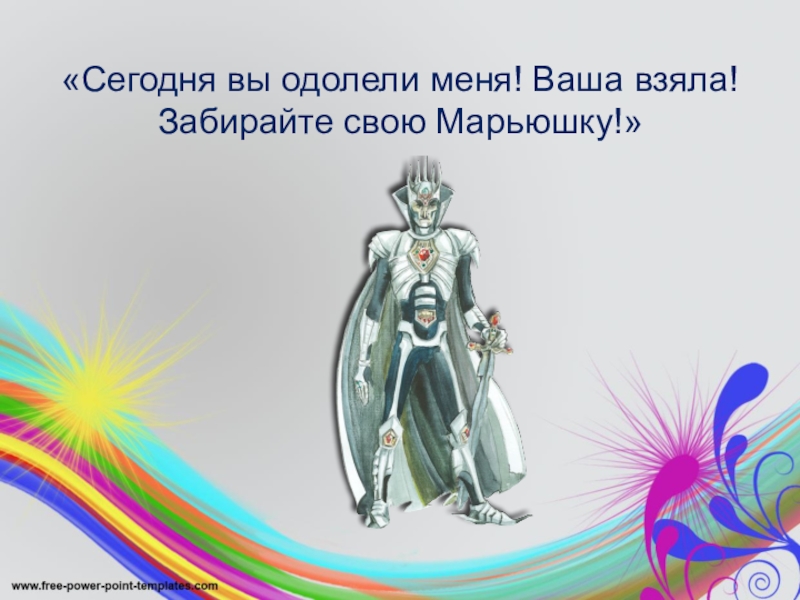 «Сегодня вы одолели меня! Ваша взяла! Забирайте свою Марьюшку!»

www.free-power-point-templates.com